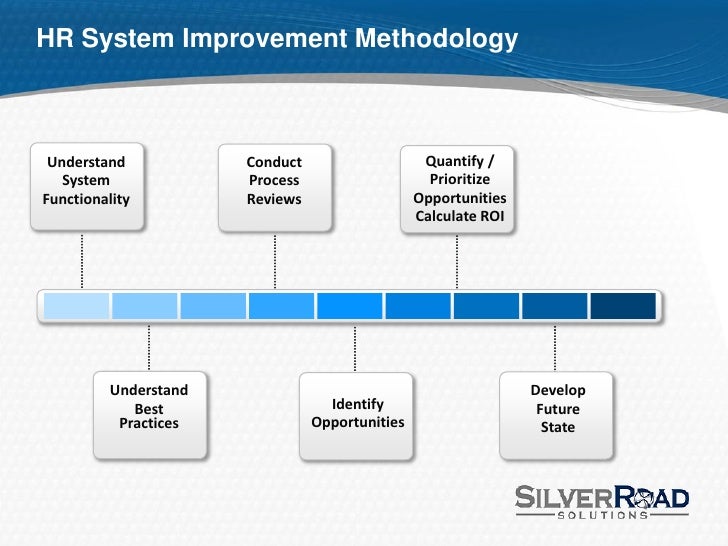 HR System Improvement Methodology

Understand System Functionality

Conduct Process Reviews

Quantify / Prioritize Opportunities Calculate ROI

Understand Best Practices

Identify Opportunities

Develop Future State

SILVERROAD
SOLUTIONS